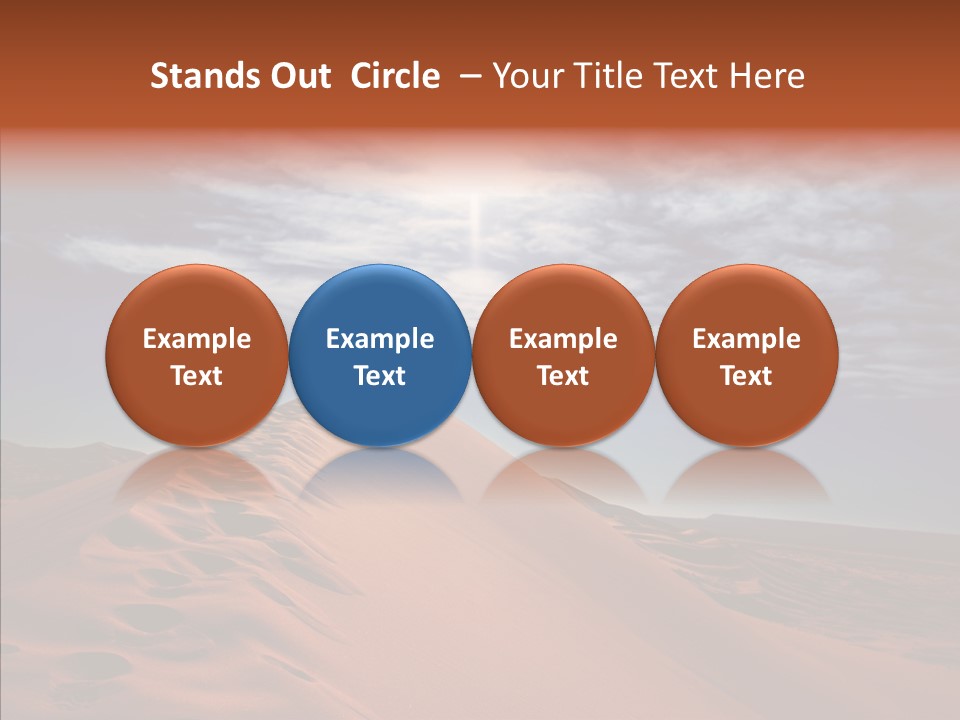 Stands Out Circle – Your Title Text Here

Example Text

Example Text

Example Text

Example Text